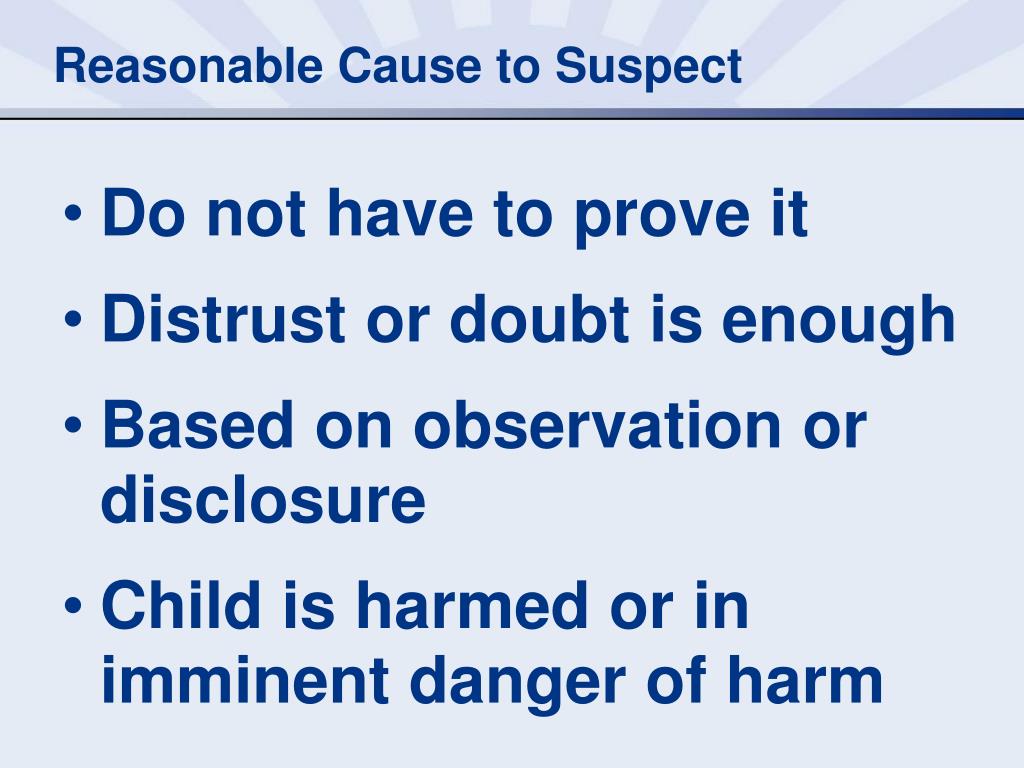 Reasonable Cause to Suspect

• Do not have to prove it
• Distrust or doubt is enough
• Based on observation or disclosure
• Child is harmed or in imminent danger of harm